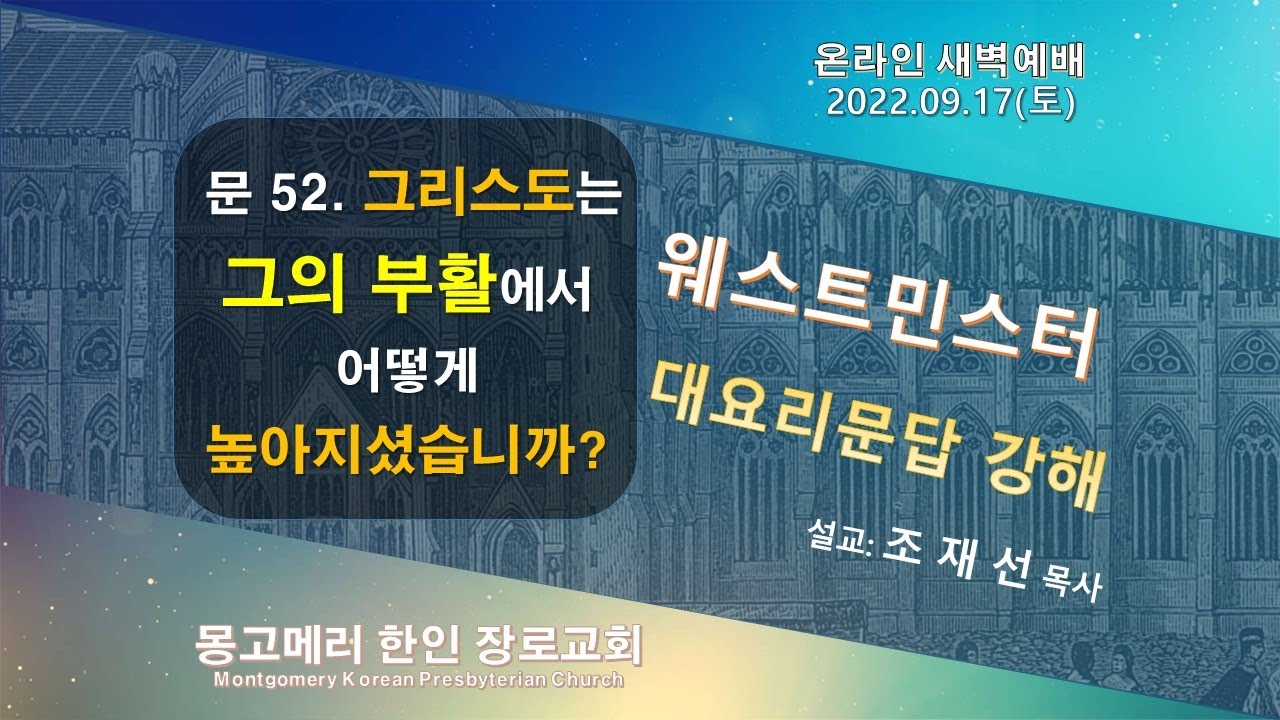 온라인 새벽예배
2022.09.17(토)

문 52. 그리스도는 그의 부활에서 어떻게 높아지셨습니까?

웨스트민스터 대요리문답 강해

설교: 조 재 선 목사

몽고메리 한인 장로교회
Montgomery Korean Presbyterian Church